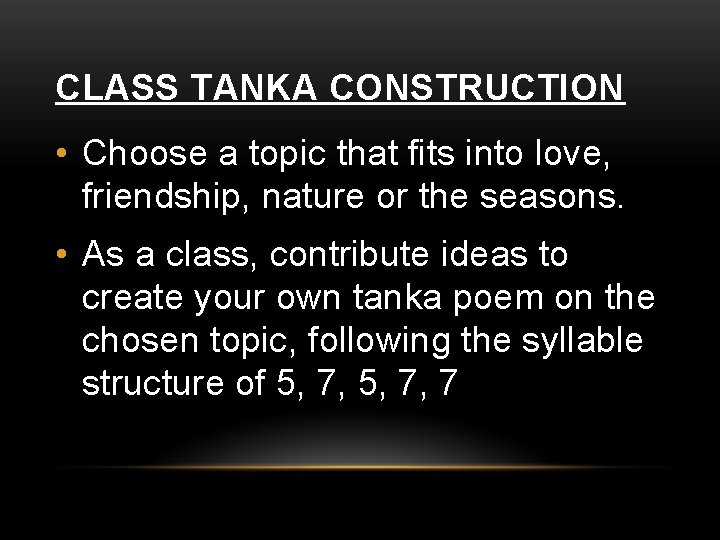 CLASS TANKA CONSTRUCTION

• Choose a topic that fits into love, friendship, nature or the seasons.

• As a class, contribute ideas to create your own tanka poem on the chosen topic, following the syllable structure of 5, 7, 5, 7, 7